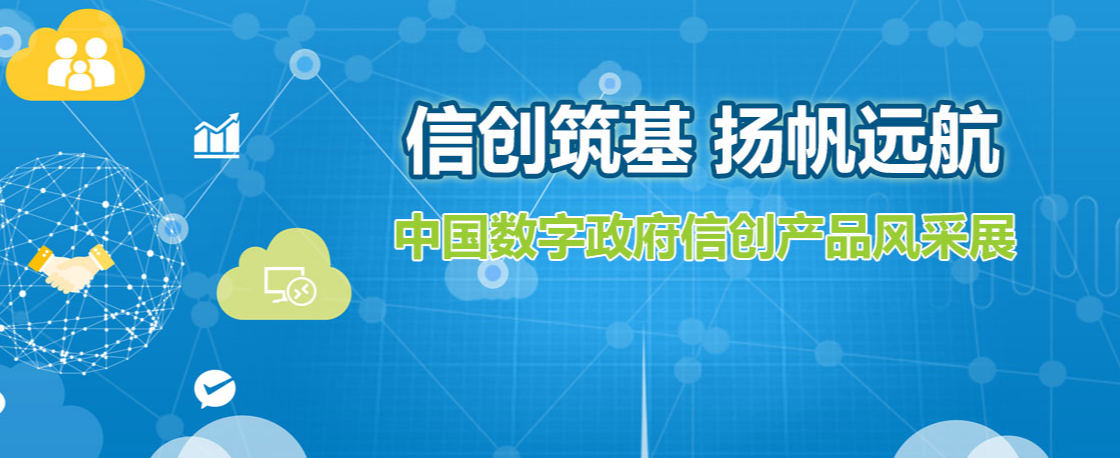 信创筑基 扬帆远航

中国数字政府信创产品风采展